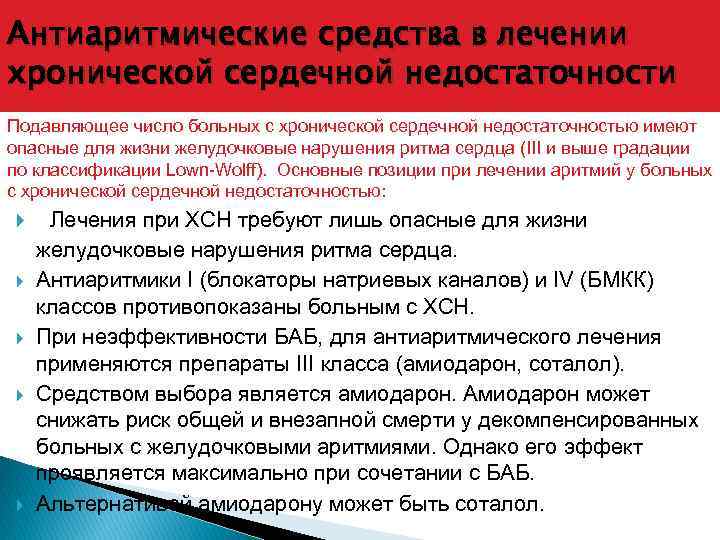 Антиаритмические средства в лечении хронической сердечной недостаточности

Подавляющее число больных с хронической сердечной недостаточностью имеют опасные для жизни желудочковые нарушения ритма сердца (III и выше градации по классификации Lown-Wolff). Основные позиции при лечении аритмий у больных с хронической сердечной недостаточностью:

Лечения при ХСН требуют лишь опасные для жизни желудочковые нарушения ритма сердца.

Антиаритмики I (блокаторы натриевых каналов) и IV (БМКК) классов противопоказаны больным с ХСН.

При неэффективности БАБ, для антиаритмического лечения применяются препараты III класса (амиодарон, соталол).

Средством выбора является амиодарон. Амиодарон может снижать риск общей и внезапной смерти у декомпенсированных больных с желудочковыми аритмиями. Однако его эффект проявляется максимально при сочетании с БАБ.

Альтернативой амиодарону может быть соталол.